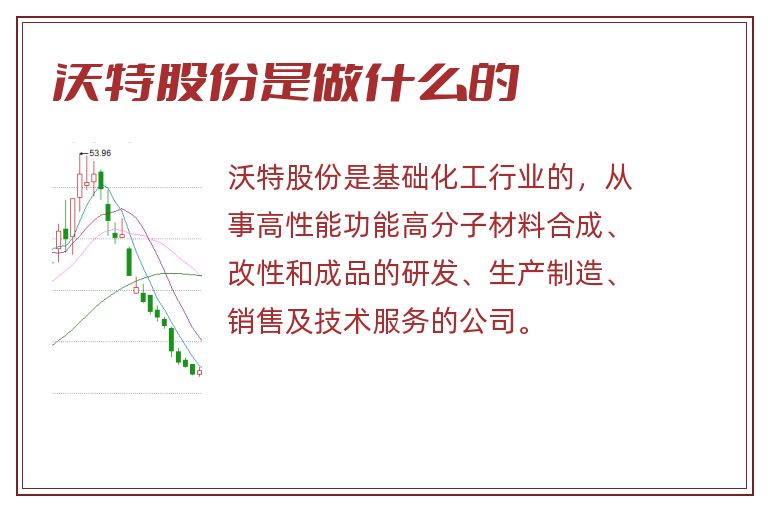 沃特股份是做什么的

53.96

沃特股份是基础化工行业的，从事高性能功能高分子材料合成、改性和成品的研发、生产制造、销售及技术服务的公司。